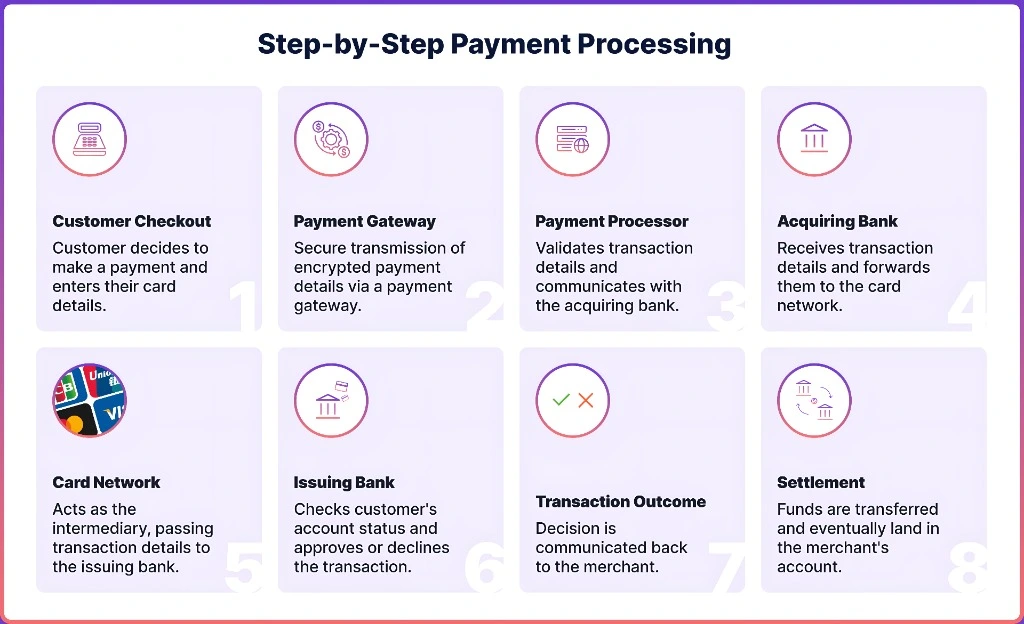 Step-by-Step Payment Processing

Customer Checkout
Customer decides to make a payment and enters their card details.
1

Payment Gateway
Secure transmission of encrypted payment details via a payment gateway.
2

Payment Processor
Validates transaction details and communicates with the acquiring bank.
3

Acquiring Bank
Receives transaction details and forwards them to the card network.
4

Card Network
Acts as the intermediary, passing transaction details to the issuing bank.
5

Issuing Bank
Checks customer's account status and approves or declines the transaction.
6

Transaction Outcome
Decision is communicated back to the merchant.
7

Settlement
Funds are transferred and eventually land in the merchant's account.
8